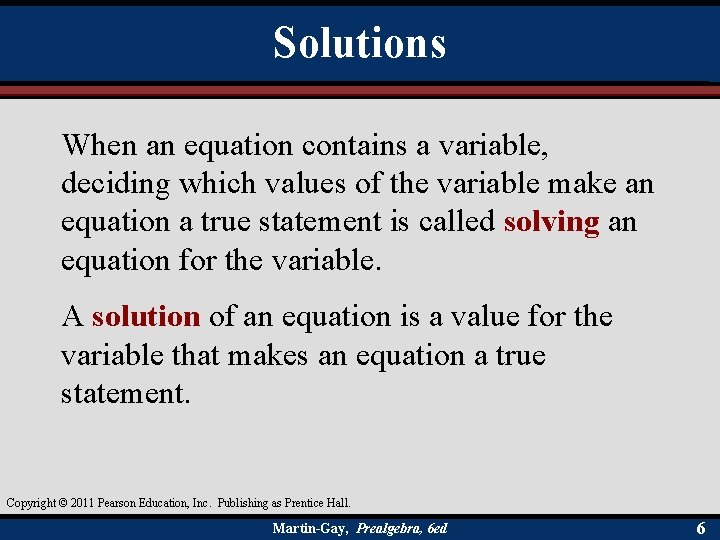 Solutions

When an equation contains a variable, deciding which values of the variable make an equation a true statement is called solving an equation for the variable.

A solution of an equation is a value for the variable that makes an equation a true statement.

Copyright © 2011 Pearson Education, Inc. Publishing as Prentice Hall.

Martin-Gay, Prealgebra, 6ed

6